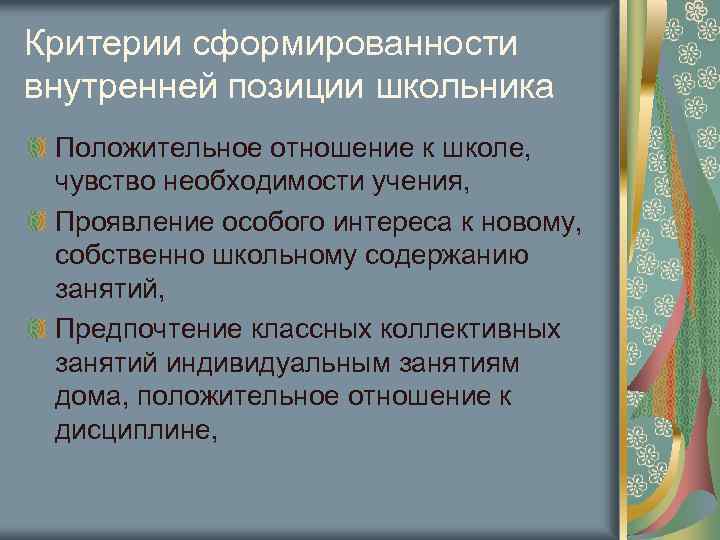 Критерии сформированности внутренней позиции школьника

Положительное отношение к школе, чувство необходимости учения,

Проявление особого интереса к новому, собственно школьному содержанию занятий,

Предпочтение классных коллективных занятий индивидуальным занятиям дома, положительное отношение к дисциплине,